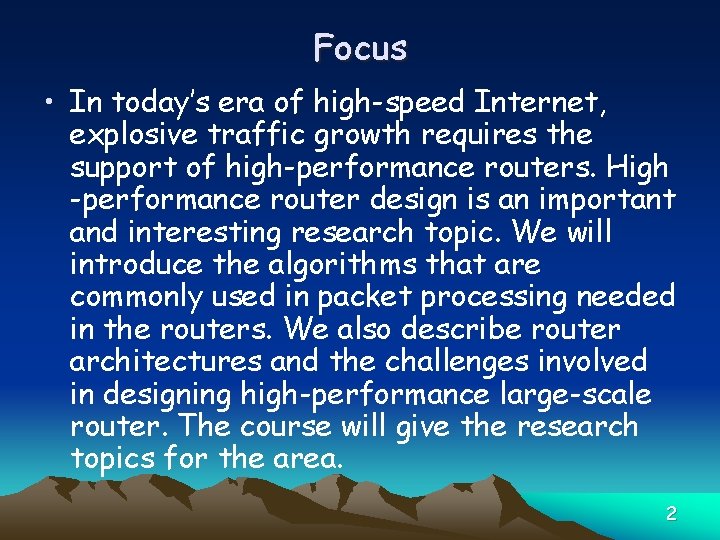 Focus

• In today's era of high-speed Internet, explosive traffic growth requires the support of high-performance routers. High -performance router design is an important and interesting research topic. We will introduce the algorithms that are commonly used in packet processing needed in the routers. We also describe router architectures and the challenges involved in designing high-performance large-scale router. The course will give the research topics for the area.

2